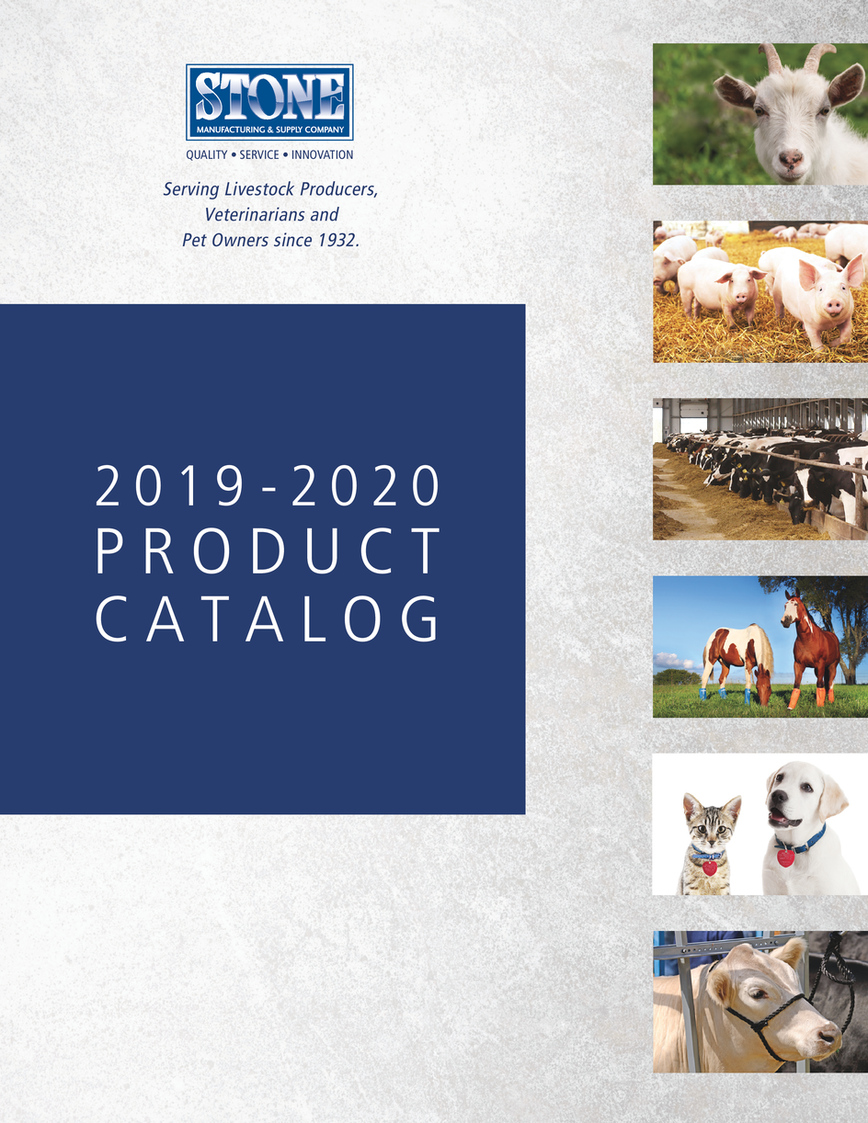 STONE
MANUFACTURING & SUPPLY COMPANY
QUALITY • SERVICE • INNOVATION

Serving Livestock Producers, Veterinarians and Pet Owners since 1932.

2019-2020
PRODUCT
CATALOG